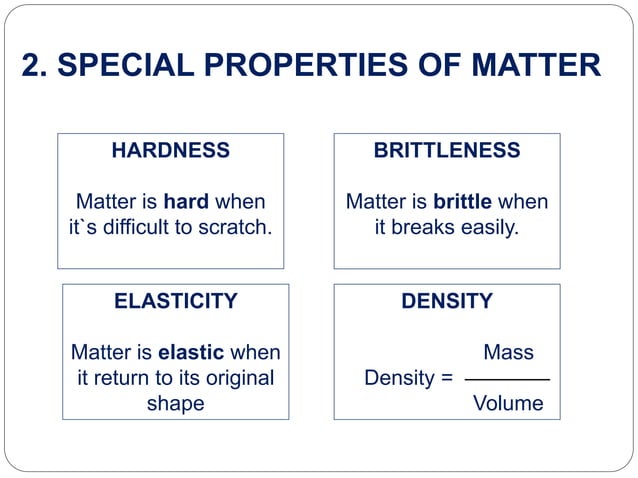 2. SPECIAL PROPERTIES OF MATTER

HARDNESS

Matter is hard when it`s difficult to scratch.

BRITTLENESS

Matter is brittle when it breaks easily.

ELASTICITY

Matter is elastic when it return to its original shape

DENSITY

$\text{Density} = \frac{\text{Mass}}{\text{Volume}}$